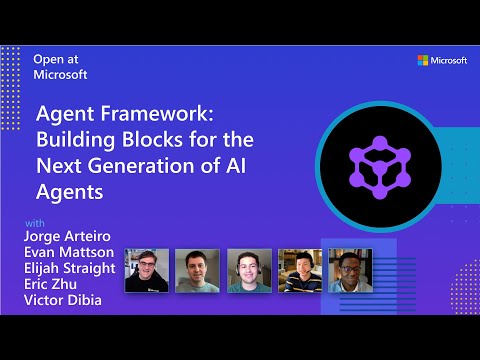 Open at Microsoft

Microsoft

Agent Framework: Building Blocks for the Next Generation of AI Agents

with
Jorge Arteiro
Evan Mattson
Elijah Straight
Eric Zhu
Victor Dibia